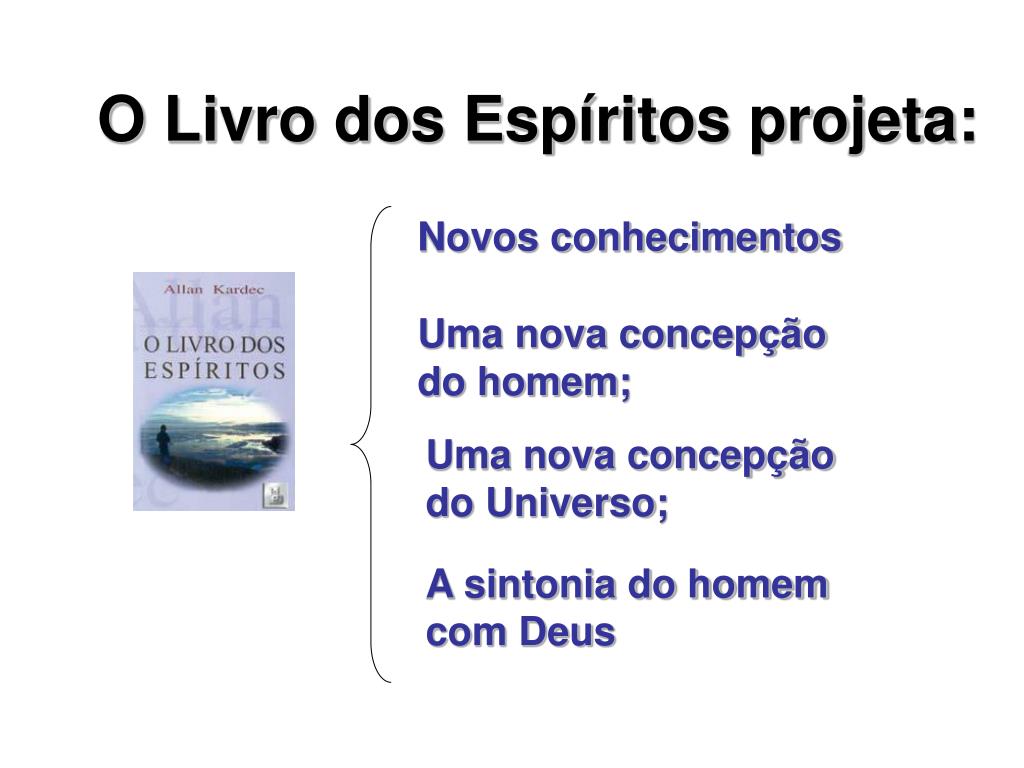 O Livro dos Espíritos projeta:

Allan Kardec
O LIVRO DOS ESPÍRITOS

Novos conhecimentos

Uma nova concepção do homem;

Uma nova concepção do Universo;

A sintonia do homem com Deus